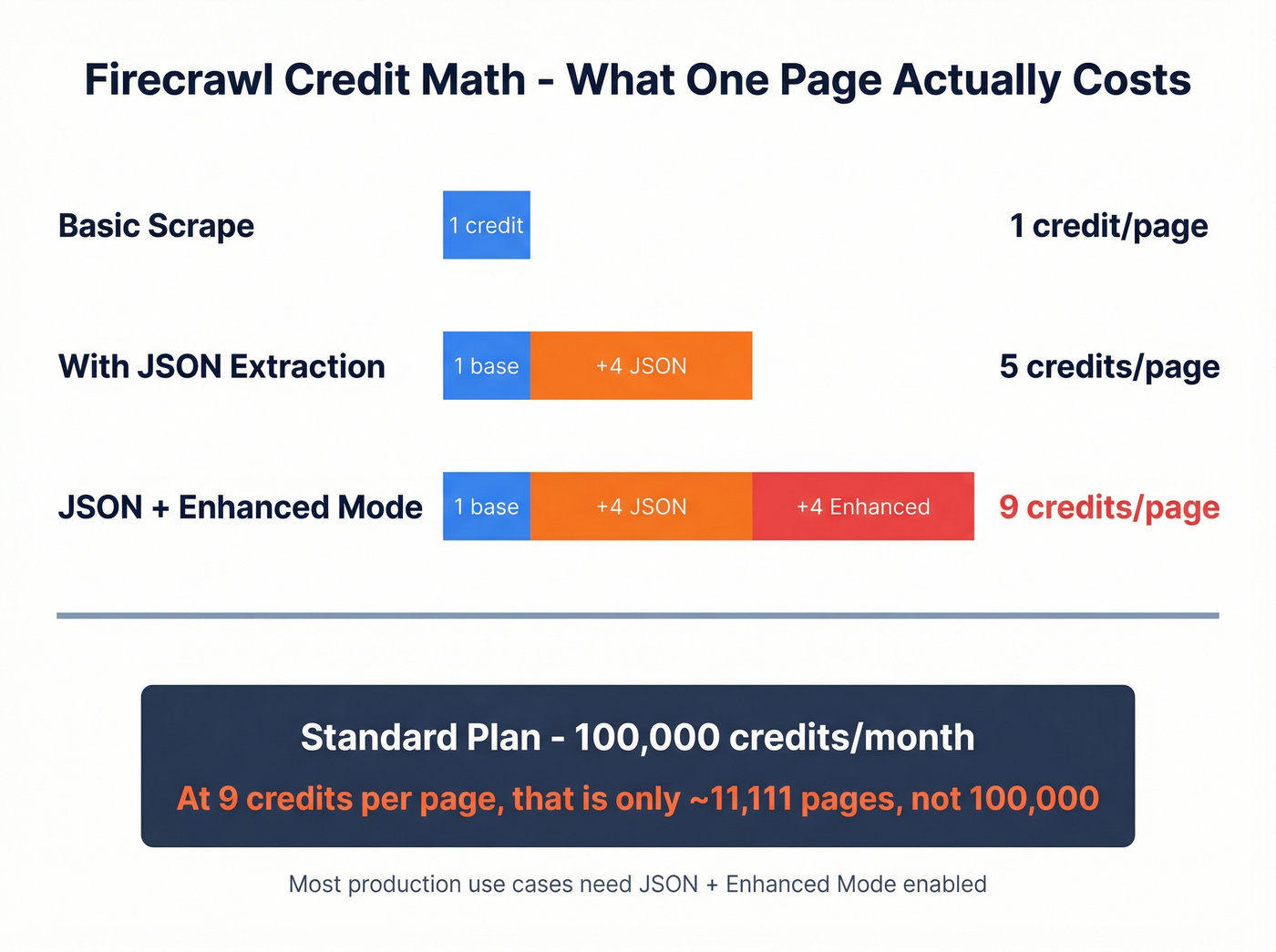 Firecrawl Credit Math - What One Page Actually Costs

Basic Scrape
1 credit
1 credit/page

With JSON Extraction
1 base
+4 JSON
5 credits/page

JSON + Enhanced Mode
1 base
+4 JSON
+4 Enhanced
9 credits/page

Standard Plan - 100,000 credits/month

At 9 credits per page, that is only ~11,111 pages, not 100,000

Most production use cases need JSON + Enhanced Mode enabled